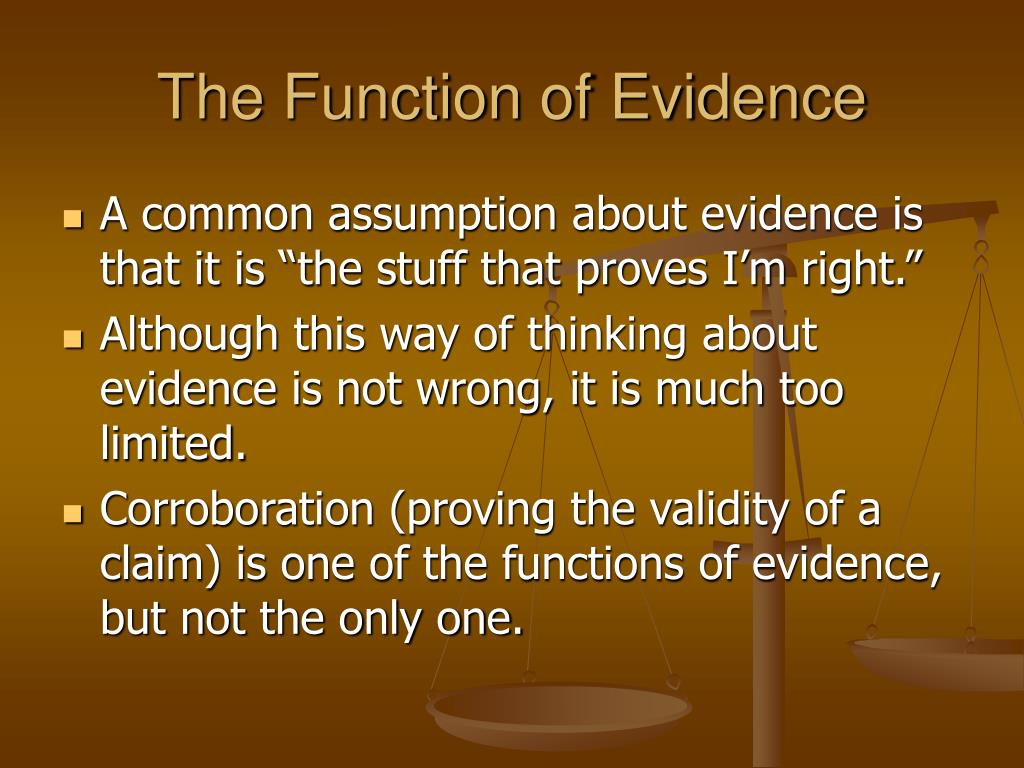 The Function of Evidence

- A common assumption about evidence is that it is “the stuff that proves I’m right.”
- Although this way of thinking about evidence is not wrong, it is much too limited.
- Corroboration (proving the validity of a claim) is one of the functions of evidence, but not the only one.